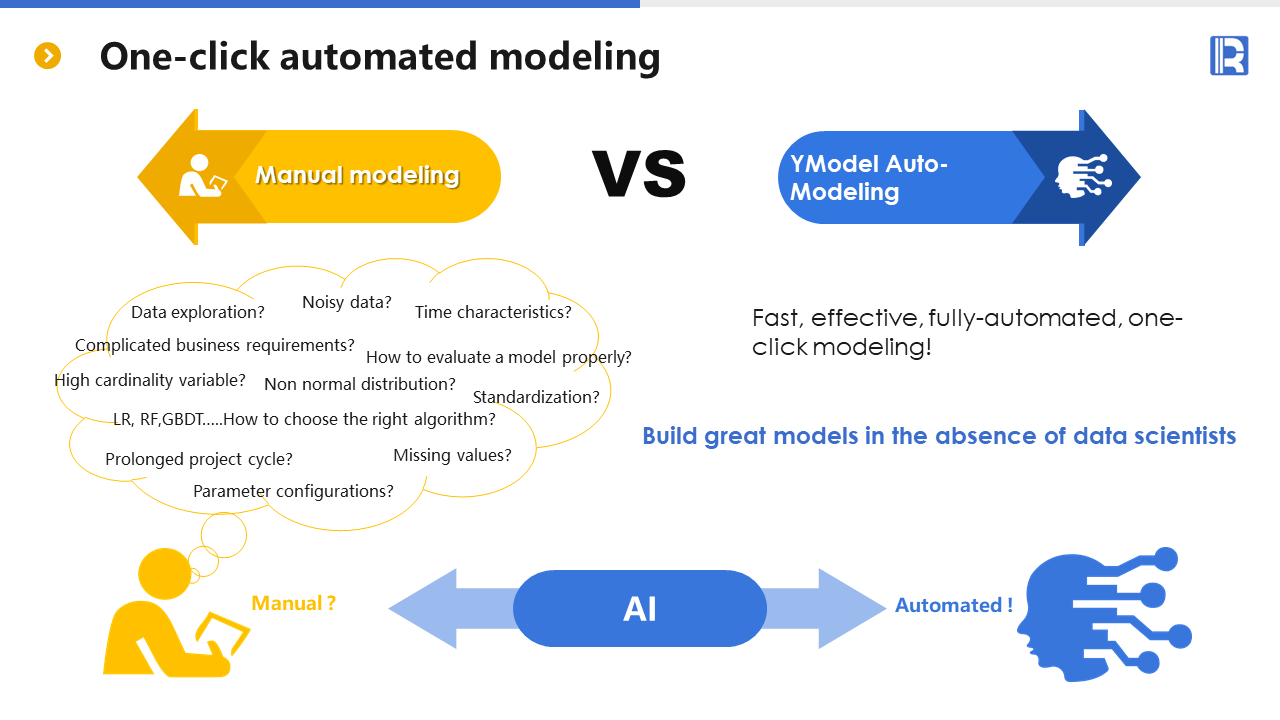 One-click automated modeling

Manual modeling

VS

YModel Auto-Modeling

Data exploration?
Noisy data?
Time characteristics?
Complicated business requirements?
How to evaluate a model properly?
High cardinality variable?
Non normal distribution?
Standardization?
LR, RF,GBDT.....How to choose the right algorithm?
Prolonged project cycle?
Missing values?
Parameter configurations?

Fast, effective, fully-automated, one-click modeling!

Build great models in the absence of data scientists

Manual ?

AI

Automated !